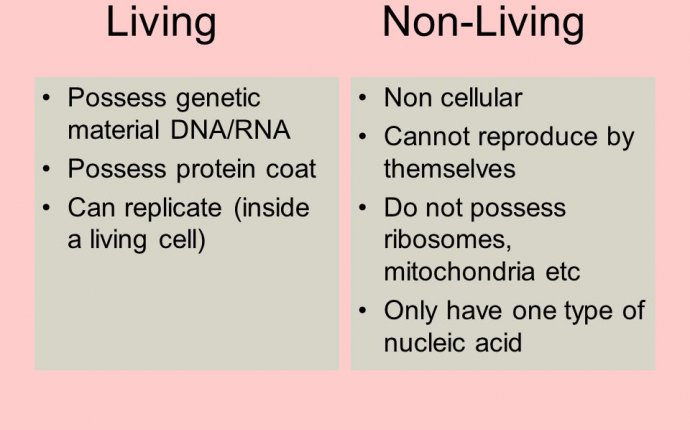 Living

• Possess genetic material DNA/RNA
• Possess protein coat
• Can replicate (inside a living cell)

Non-Living

• Non cellular
• Cannot reproduce by themselves
• Do not possess ribosomes, mitochondria etc
• Only have one type of nucleic acid